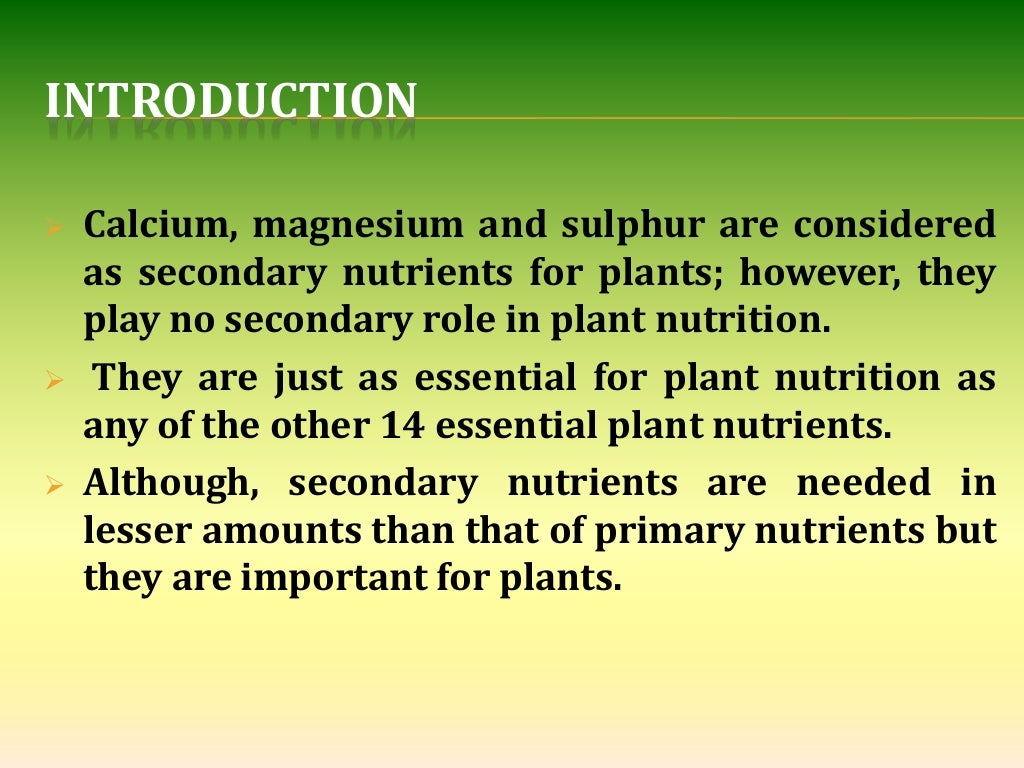 INTRODUCTION

➢ Calcium, magnesium and sulphur are considered as secondary nutrients for plants; however, they play no secondary role in plant nutrition.

➢ They are just as essential for plant nutrition as any of the other 14 essential plant nutrients.

➢ Although, secondary nutrients are needed in lesser amounts than that of primary nutrients but they are important for plants.